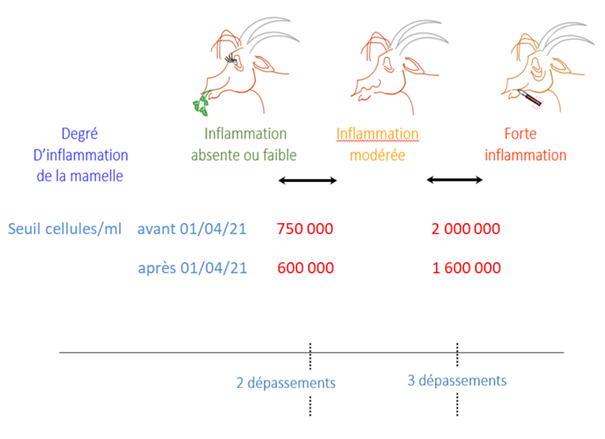 Degré D'inflammation de la mamelle

Inflammation absente ou faible

Inflammation modérée

Forte inflammation

Seuil cellules/ml avant 01/04/21 750 000 2 000 000

après 01/04/21 600 000 1 600 000

2 dépassements

3 dépassements